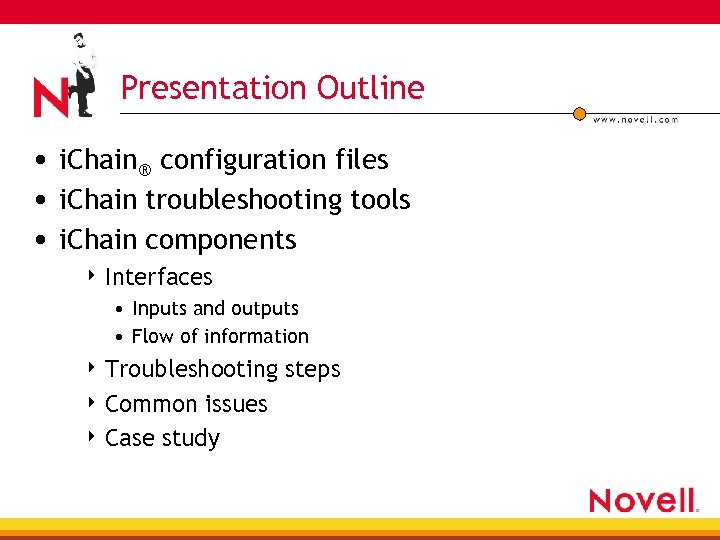 N

Presentation Outline

www.novell.com

• iChain® configuration files
• iChain troubleshooting tools
• iChain components
‣ Interfaces
• Inputs and outputs
• Flow of information
‣ Troubleshooting steps
‣ Common issues
‣ Case study

Novell.